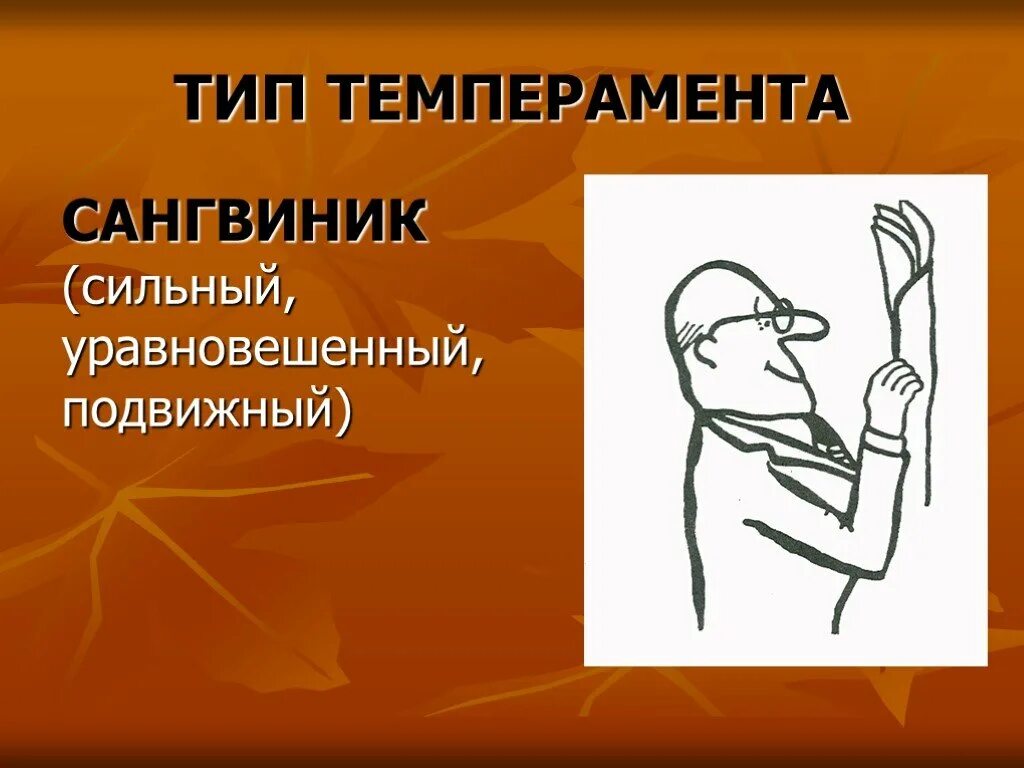 ТИП ТЕМПЕРАМЕНТА

САНГВИНИК (сильный, уравновешенный, подвижный)